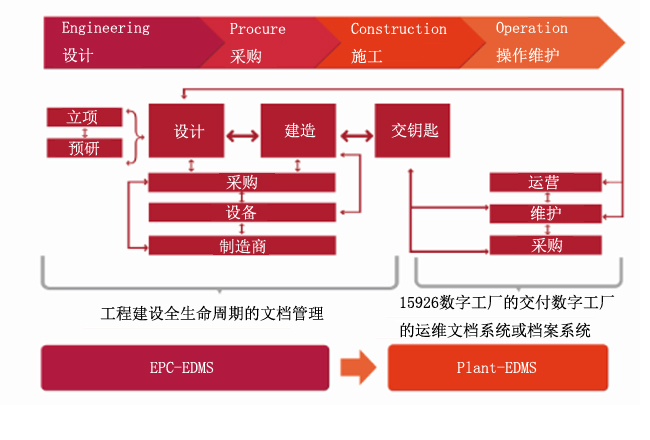 Engineering
设计

Procure
采购

Construction
施工

Operation
操作维护

立项

预研

设计

建造

交钥匙

采购

设备

制造商

运营

维护

采购

工程建设全生命周期的文档管理

15926数字工厂的交付数字工厂的运维文档系统或档案系统

EPC-EDMS

Plant-EDMS